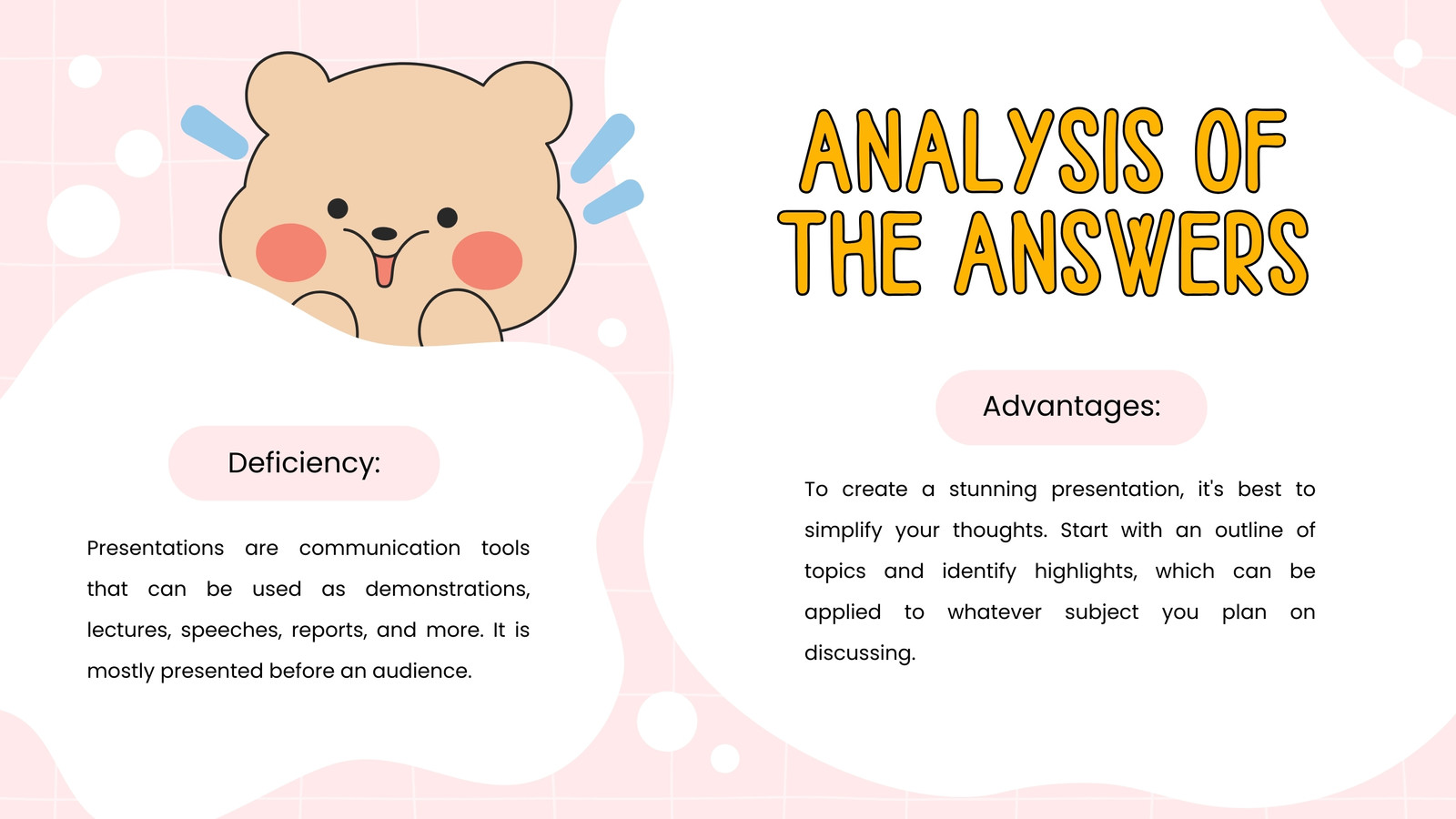 ANALYSIS OF THE ANSWERS

Deficiency:

Presentations are communication tools that can be used as demonstrations, lectures, speeches, reports, and more. It is mostly presented before an audience.

Advantages:

To create a stunning presentation, it's best to simplify your thoughts. Start with an outline of topics and identify highlights, which can be applied to whatever subject you plan on discussing.